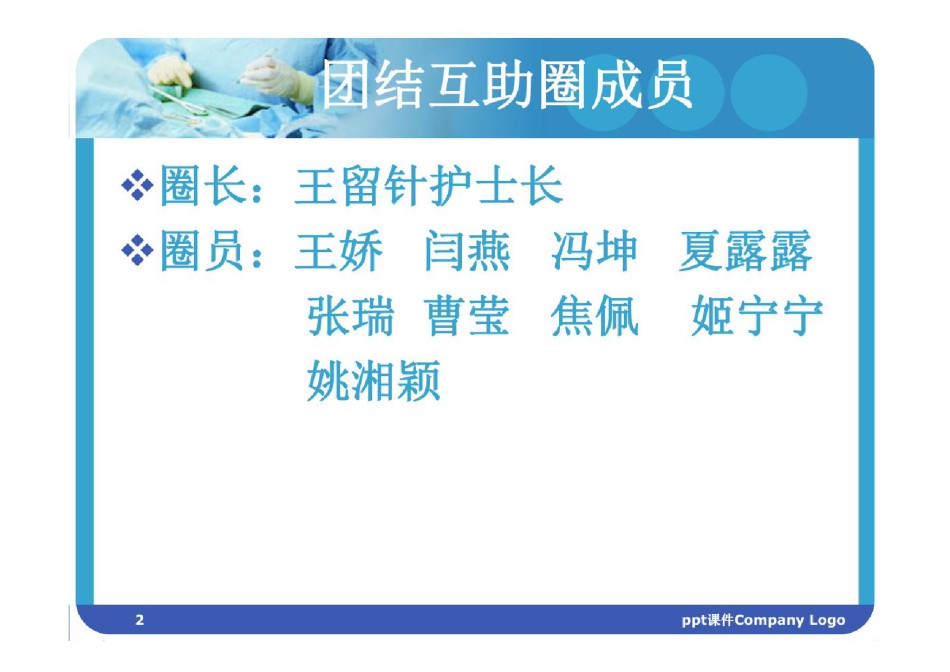 团结互助圈成员

❖圈长：王留针护士长

❖圈员：王娇 闫燕 冯坤 夏露露 张瑞 曹莹 焦佩 姬宁宁 姚湘颖

2

ppt课件Company Logo